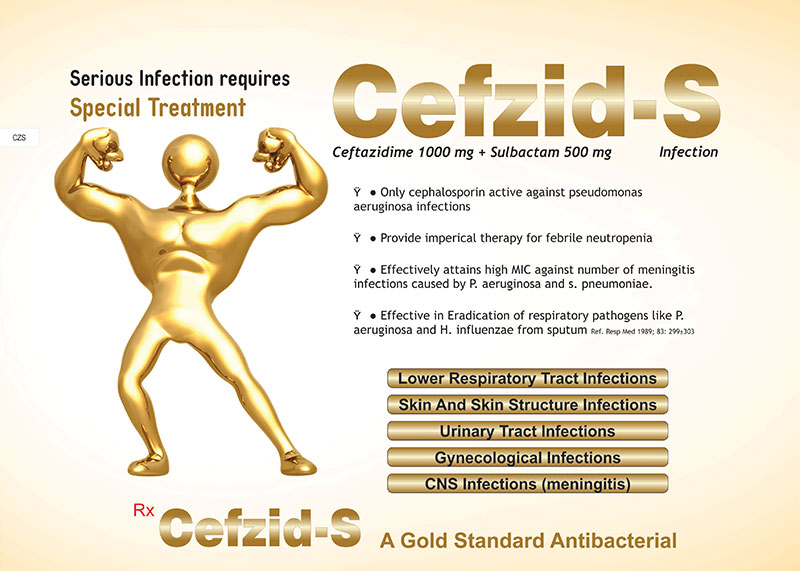 Serious Infection requires
Special Treatment

CZS

Cefzid-S

Ceftazidime 1000 mg + Sulbactam 500 mg Infection

Ÿ • Only cephalosporin active against pseudomonas aeruginosa infections

Ÿ • Provide imperical therapy for febrile neutropenia

Ÿ • Effectively attains high MIC against number of meningitis infections caused by P. aeruginosa and s. pneumoniae.

Ÿ • Effective in Eradication of respiratory pathogens like P. aeruginosa and H. influenzae from sputum Ref. Resp Med 1989; 83: 299±303

Lower Respiratory Tract Infections

Skin And Skin Structure Infections

Urinary Tract Infections

Gynecological Infections

CNS Infections (meningitis)

Rx Cefzid-S A Gold Standard Antibacterial